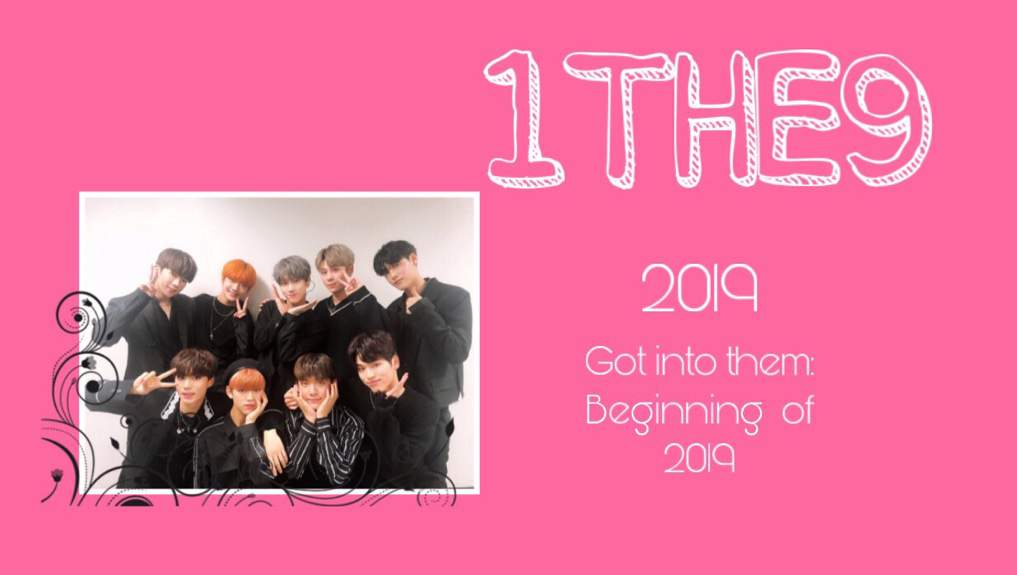 1THE9

2019

Got into them:
Beginning of
2019